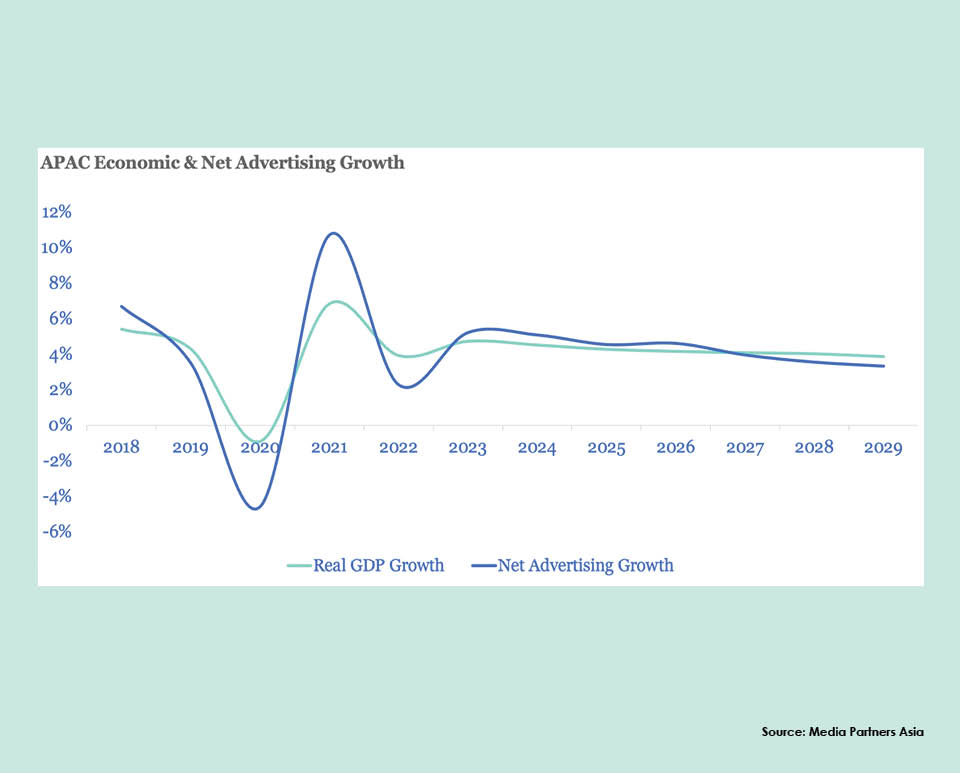 APAC Economic & Net Advertising Growth

12%
10%
8%
6%
4%
2%
0%
-2%
-4%
-6%

2018 2019 2020 2021 2022 2023 2024 2025 2026 2027 2028 2029

Real GDP Growth Net Advertising Growth

Source: Media Partners Asia